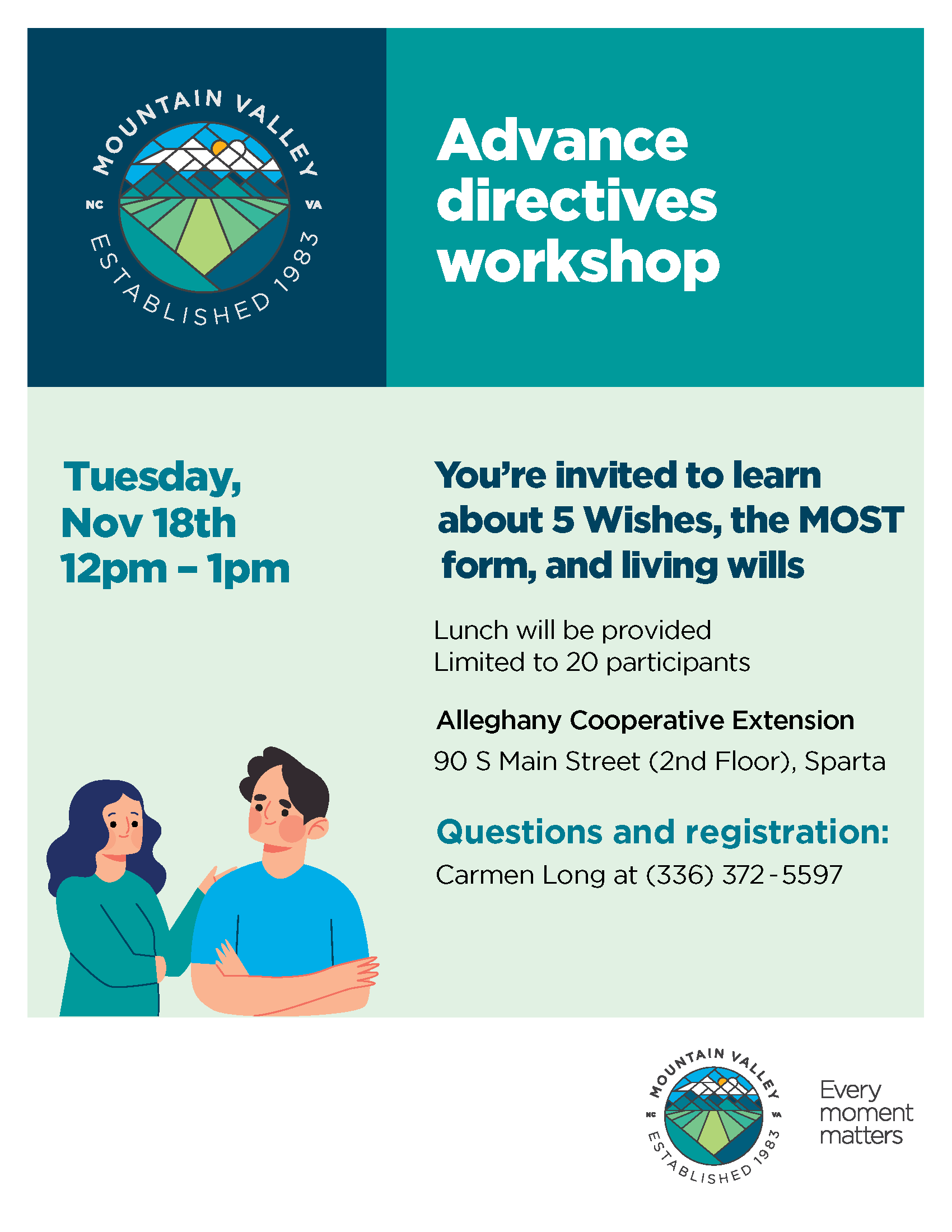 MOUNTAIN VALLEY
NC VA
ESTABLISHED 1983

Advance directives workshop

Tuesday, Nov 18th 12pm – 1pm

You're invited to learn about 5 Wishes, the MOST form, and living wills

Lunch will be provided
Limited to 20 participants

Alleghany Cooperative Extension
90 S Main Street (2nd Floor), Sparta

Questions and registration:
Carmen Long at (336) 372-5597

MOUNTAIN VALLEY
NC VA
ESTABLISHED 1983

Every moment matters